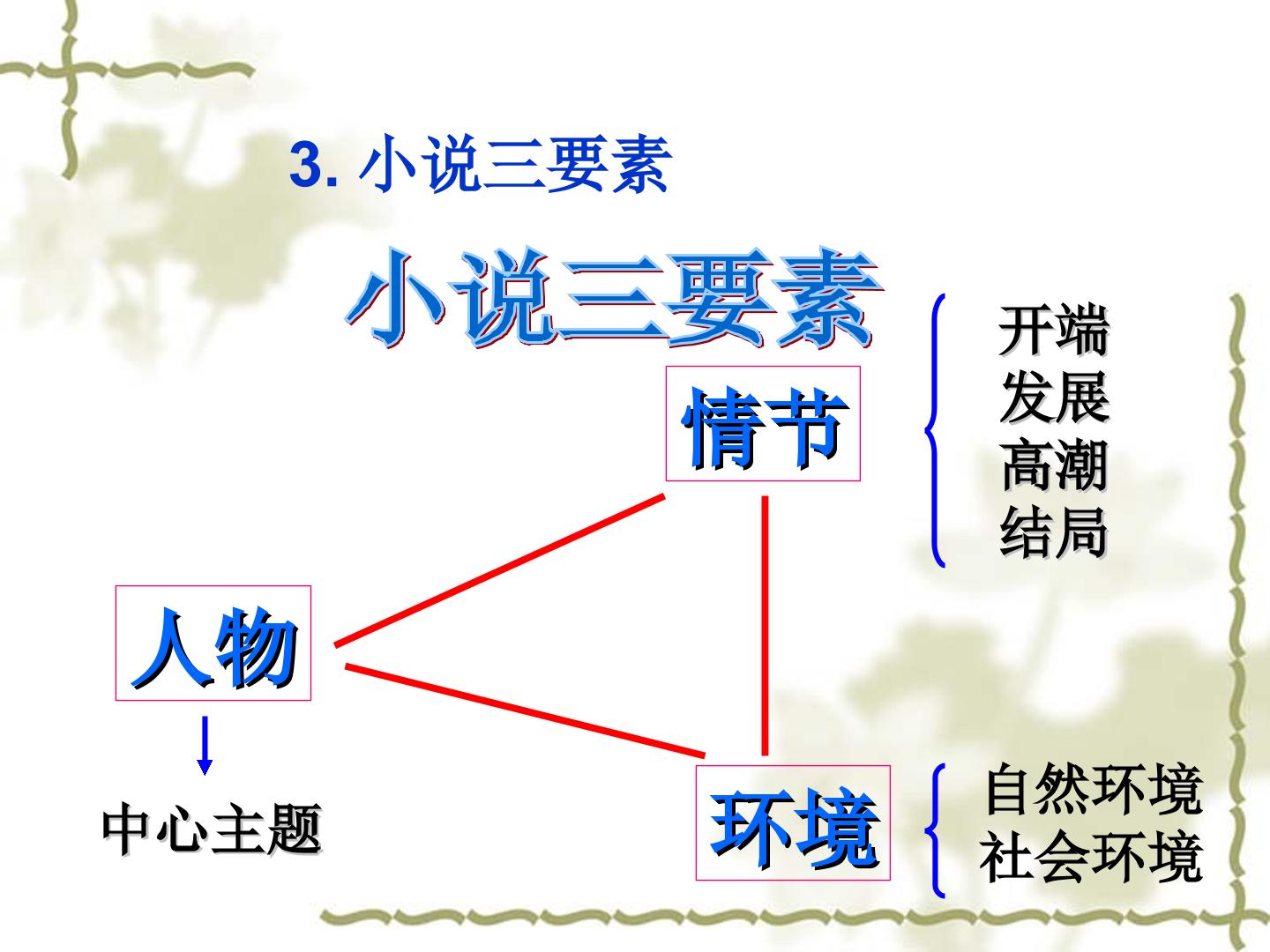 3.小说三要素

小说三要素

情节

开端
发展
高潮
结局

人物

中心主题

环境

自然环境
社会环境